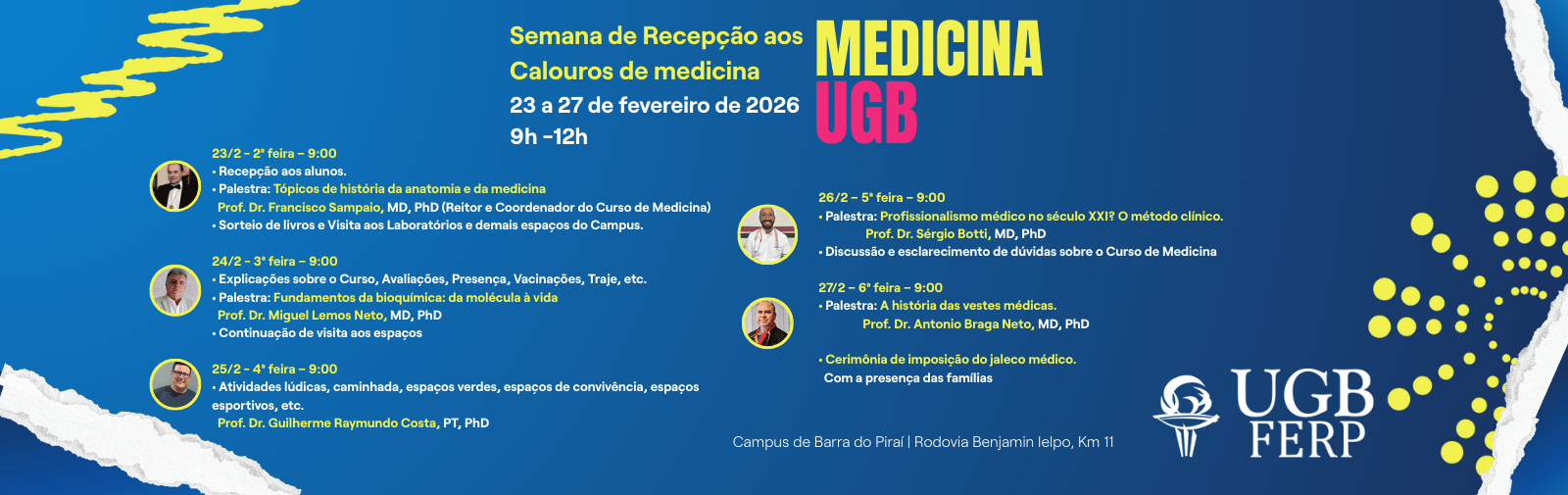 Semana de Recepção aos Calouros de medicina
23 a 27 de fevereiro de 2026
9h -12h

MEDICINA
UGB

23/2 - 2ª feira – 9:00
• Recepção aos alunos.
• Palestra: Tópicos de história da anatomia e da medicina
Prof. Dr. Francisco Sampaio, MD, PhD (Reitor e Coordenador do Curso de Medicina)
• Sorteio de livros e Visita aos Laboratórios e demais espaços do Campus.

24/2 - 3ª feira – 9:00
• Explicações sobre o Curso, Avaliações, Presença, Vacinações, Traje, etc.
• Palestra: Fundamentos da bioquímica: da molécula à vida
Prof. Dr. Miguel Lemos Neto, MD, PhD
• Continuação de visita aos espaços

25/2 - 4ª feira – 9:00
• Atividades lúdicas, caminhada, espaços verdes, espaços de convivência, espaços esportivos, etc.
Prof. Dr. Guilherme Raymundo Costa, PT, PhD

26/2 – 5ª feira – 9:00
• Palestra: Profissionalismo médico no século XXI? O método clínico.
Prof. Dr. Sérgio Botti, MD, PhD
• Discussão e esclarecimento de dúvidas sobre o Curso de Medicina

27/2 – 6ª feira – 9:00
• Palestra: A história das vestes médicas.
Prof. Dr. Antonio Braga Neto, MD, PhD

• Cerimônia de imposição do jaleco médico.
Com a presença das famílias

Campus de Barra do Piraí | Rodovia Benjamin Ielpo, Km 11

UGB
FERP